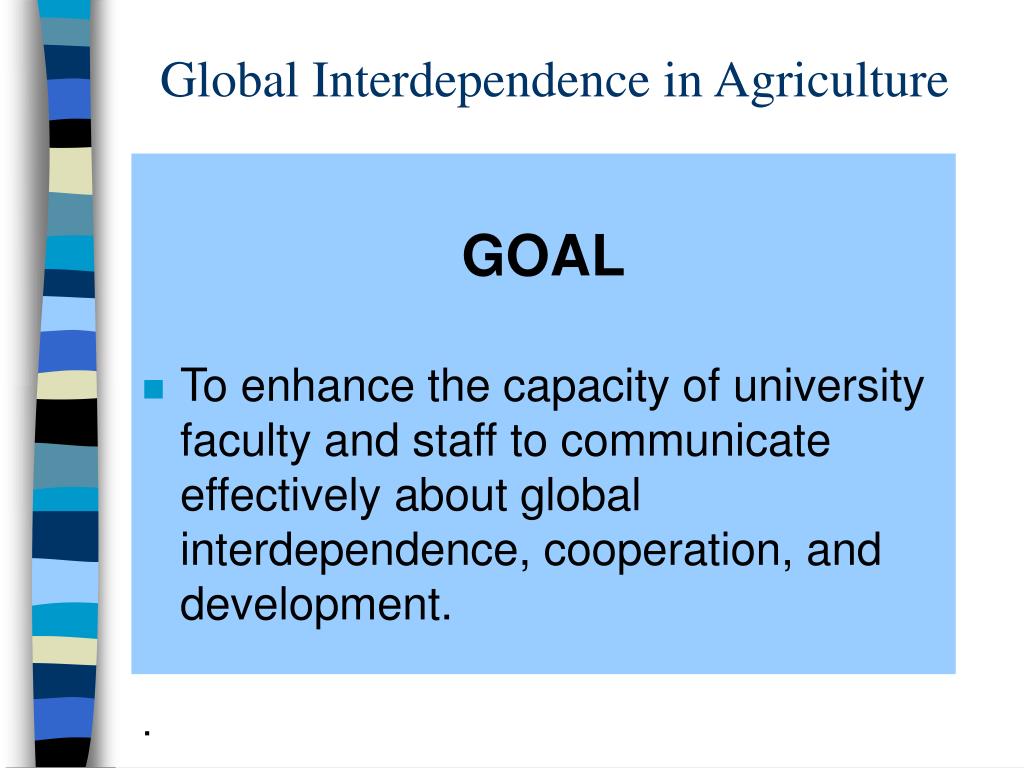 Global Interdependence in Agriculture

GOAL

To enhance the capacity of university faculty and staff to communicate effectively about global interdependence, cooperation, and development.

.